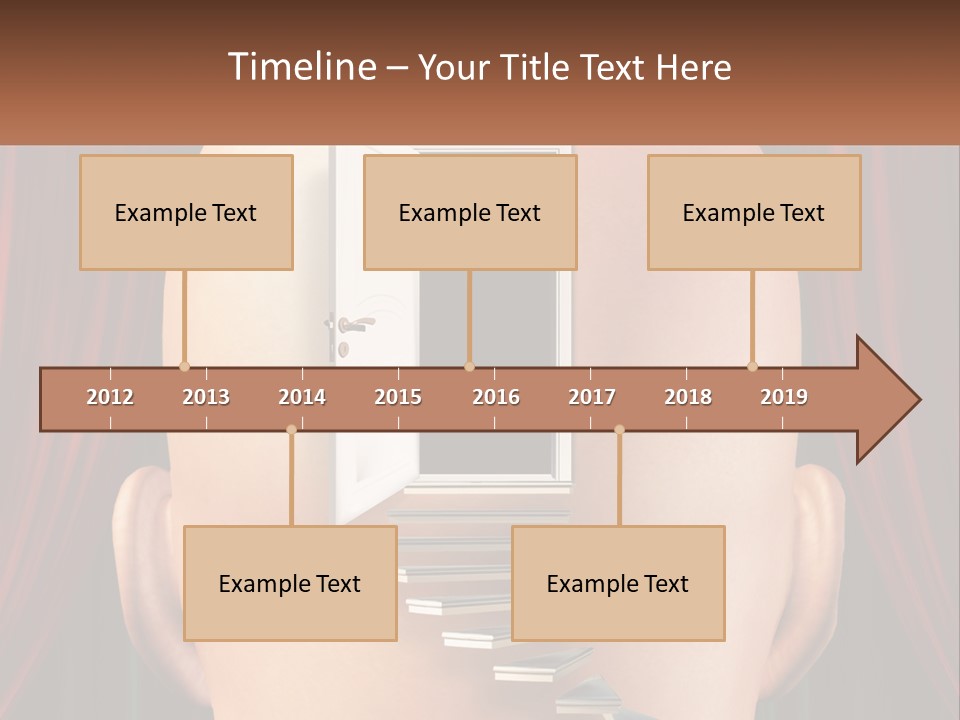 Timeline – Your Title Text Here

Example Text

Example Text

Example Text

2012 2013 2014 2015 2016 2017 2018 2019

Example Text

Example Text